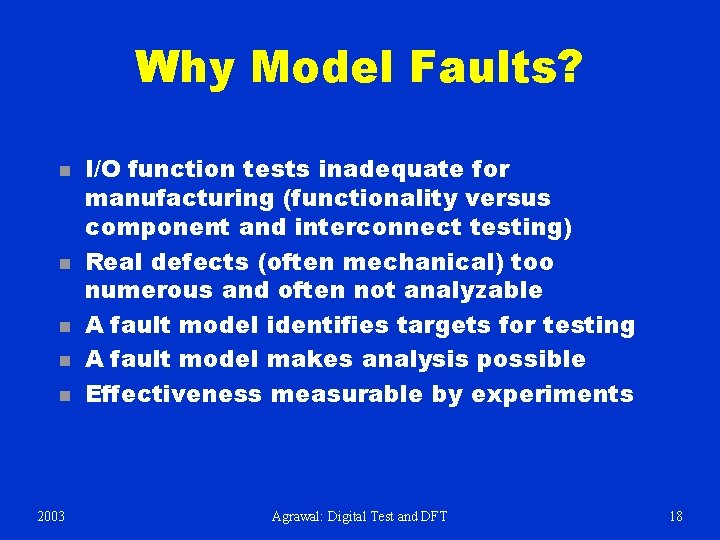 Why Model Faults?

- I/O function tests inadequate for manufacturing (functionality versus component and interconnect testing)
- Real defects (often mechanical) too numerous and often not analyzable
- A fault model identifies targets for testing
- A fault model makes analysis possible
- Effectiveness measurable by experiments

2003 Agrawal: Digital Test and DFT 18